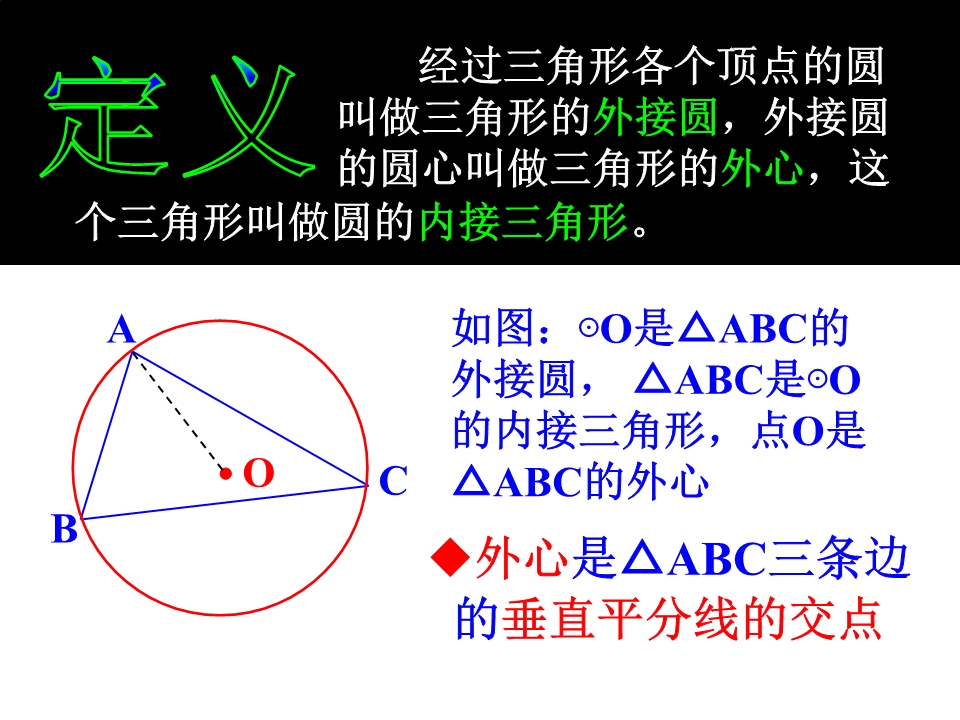 定义

经过三角形各个顶点的圆叫做三角形的外接圆，外接圆的圆心叫做三角形的外心，这个三角形叫做圆的内接三角形。

A

O

C

B

如图：⊙O是△ABC的外接圆， △ABC是⊙O的内接三角形，点O是△ABC的外心

◆外心是△ABC三条边的垂直平分线的交点